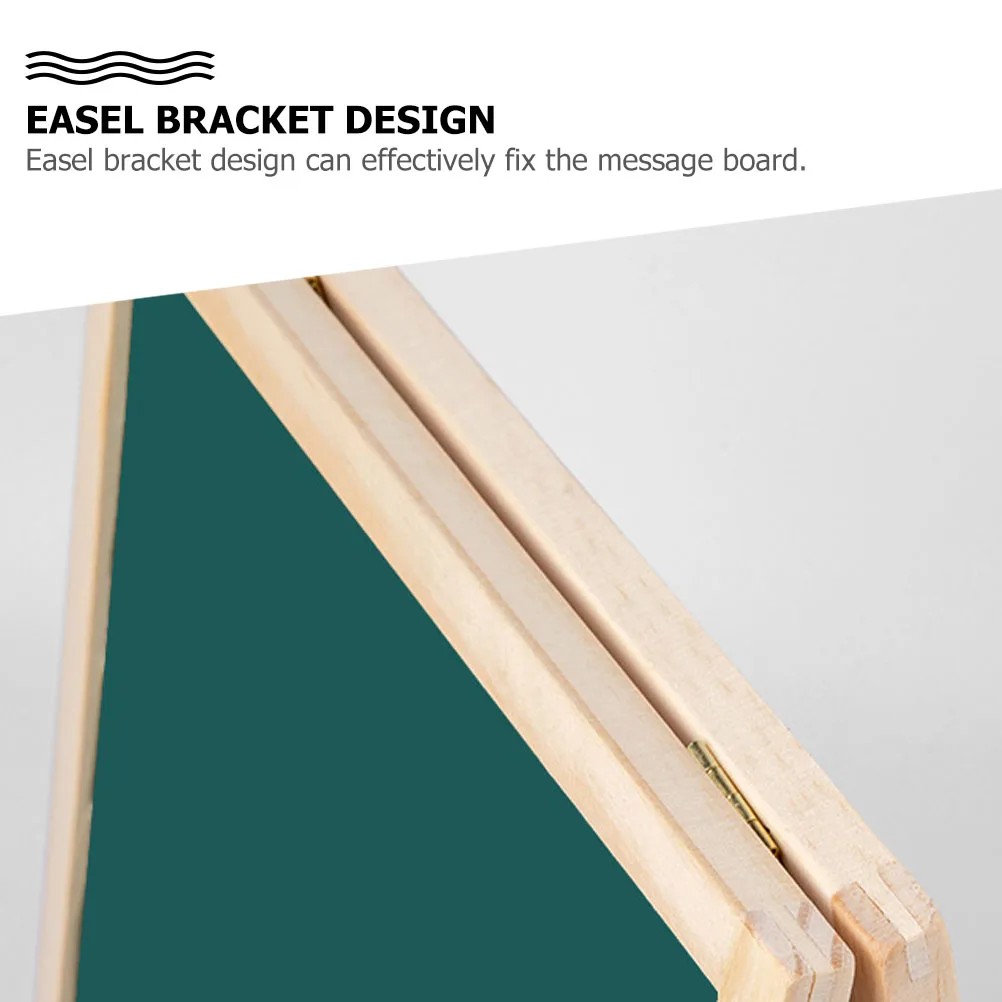 EASEL BRACKET DESIGN
Easel bracket design can effectively fix the message board.